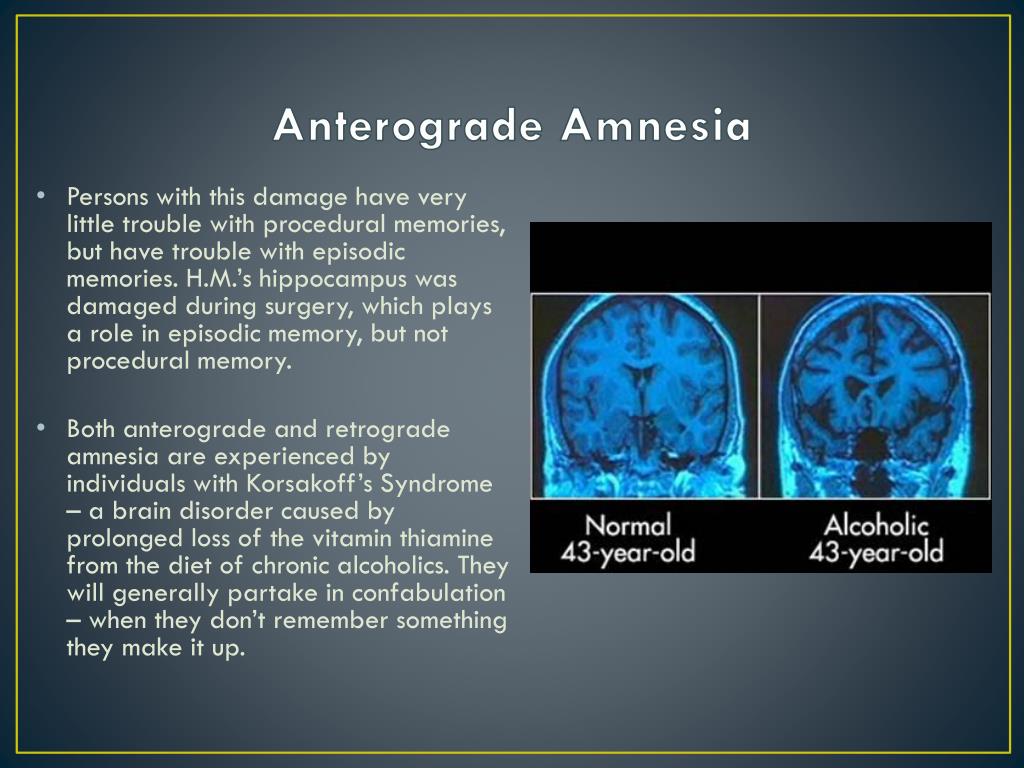 Anterograde Amnesia

• Persons with this damage have very little trouble with procedural memories, but have trouble with episodic memories. H.M.'s hippocampus was damaged during surgery, which plays a role in episodic memory, but not procedural memory.

• Both anterograde and retrograde amnesia are experienced by individuals with Korsakoff's Syndrome – a brain disorder caused by prolonged loss of the vitamin thiamine from the diet of chronic alcoholics. They will generally partake in confabulation – when they don't remember something they make it up.

Normal
43-year-old

Alcoholic
43-year-old